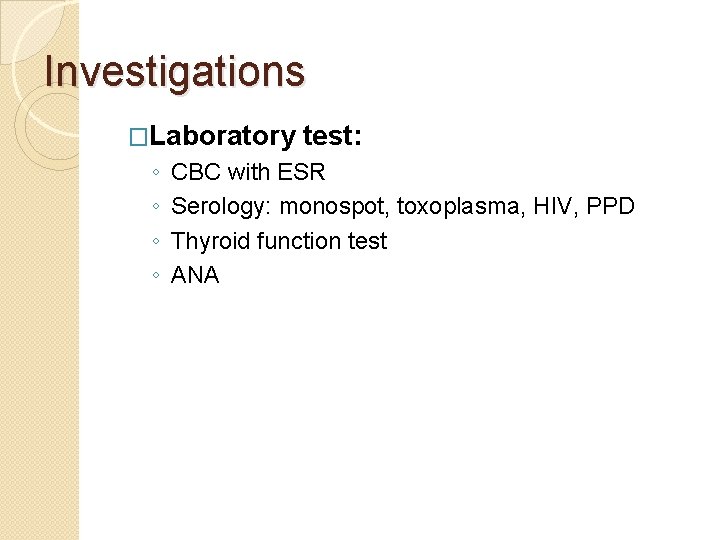 Investigations

□Laboratory test:

◦ CBC with ESR
◦ Serology: monospot, toxoplasma, HIV, PPD
◦ Thyroid function test
◦ ANA